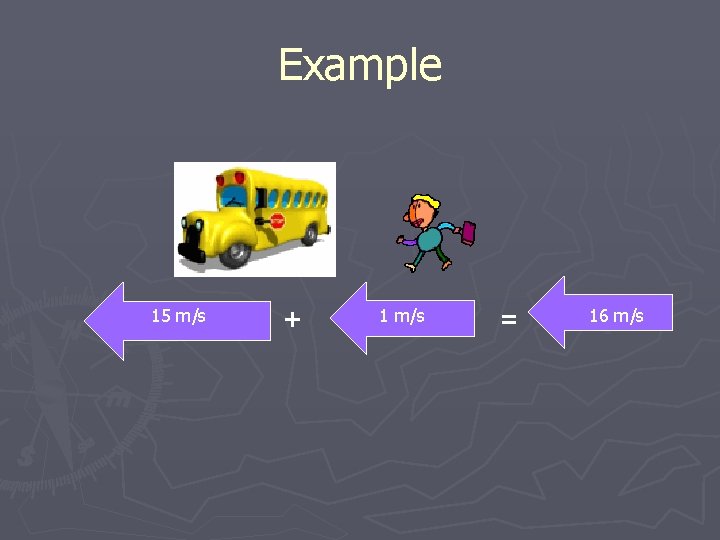 Example

15 m/s + 1 m/s = 16 m/s